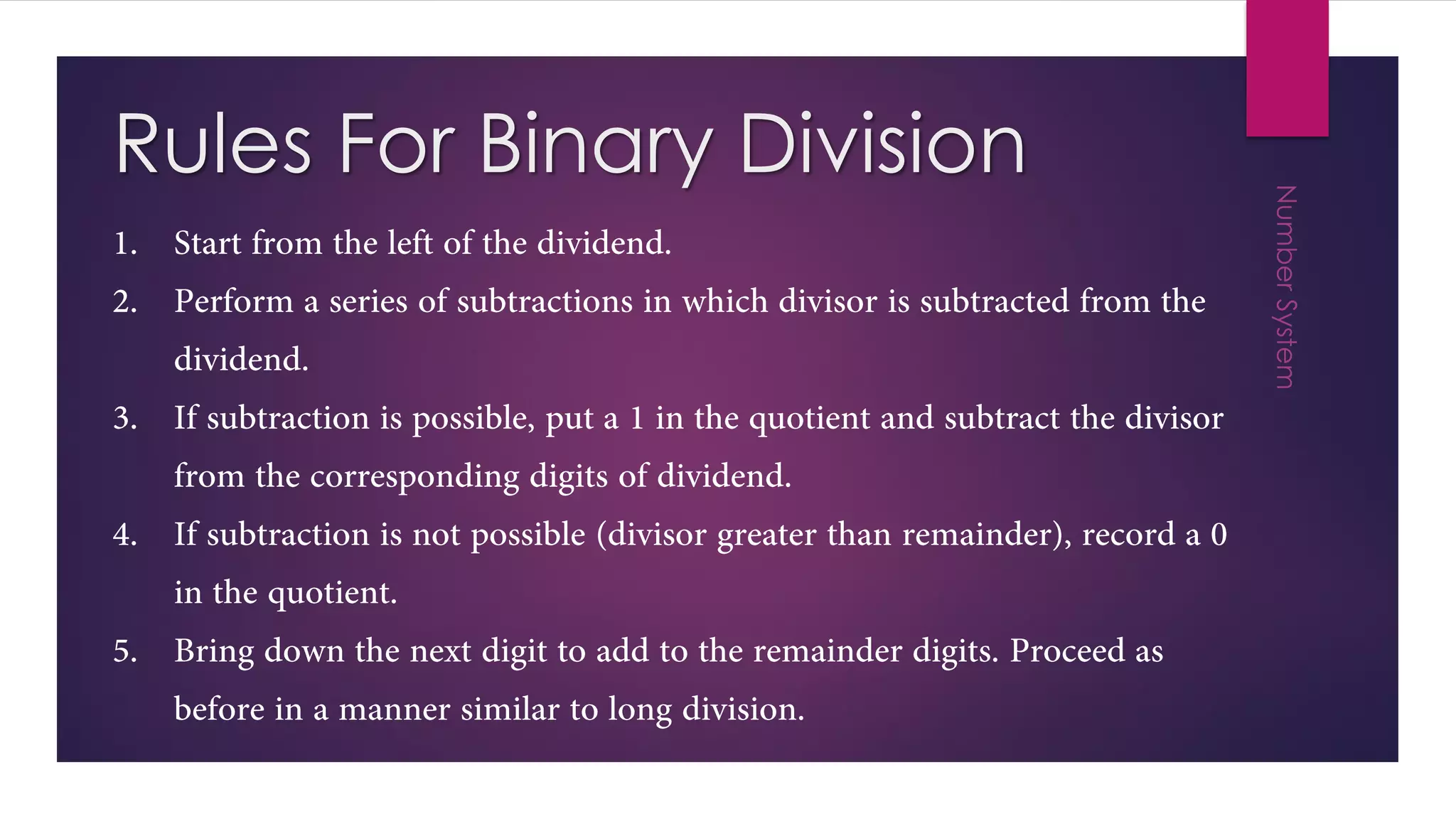 Rules For Binary Division

1. Start from the left of the dividend.
2. Perform a series of subtractions in which divisor is subtracted from the dividend.
3. If subtraction is possible, put a 1 in the quotient and subtract the divisor from the corresponding digits of dividend.
4. If subtraction is not possible (divisor greater than remainder), record a 0 in the quotient.
5. Bring down the next digit to add to the remainder digits. Proceed as before in a manner similar to long division.

Number System